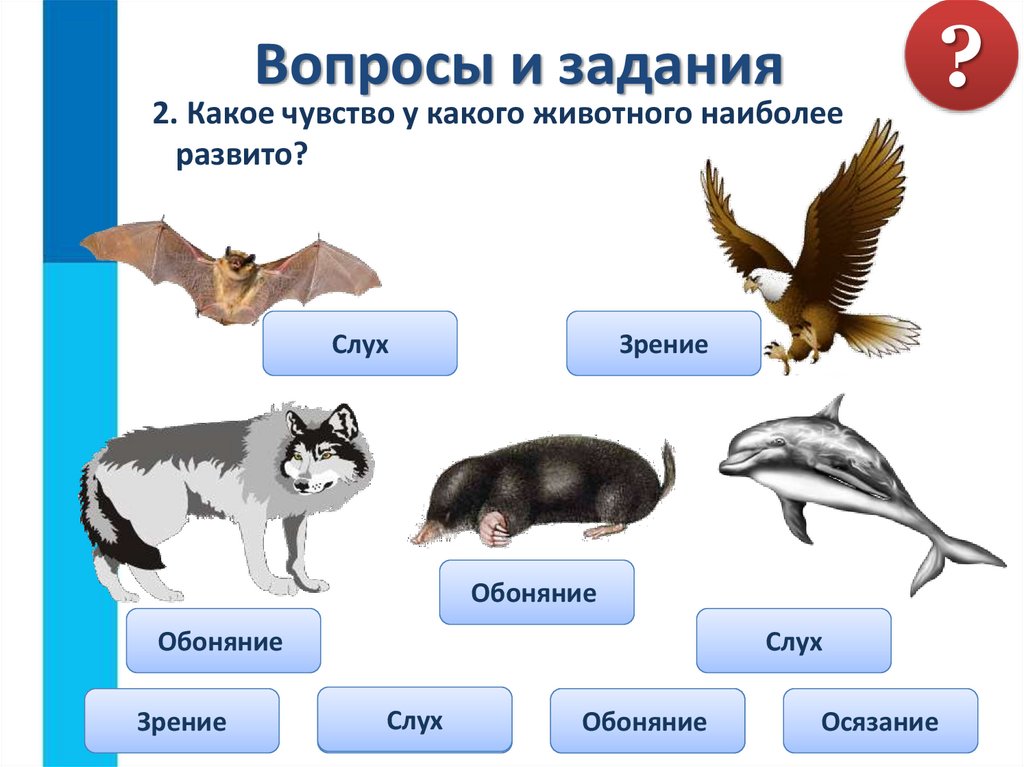 Вопросы и задания

?

2. Какое чувство у какого животного наиболее развито?

Слух

Зрение

Обоняние

Обоняние

Слух

Зрение

Слух

Обоняние

Осязание